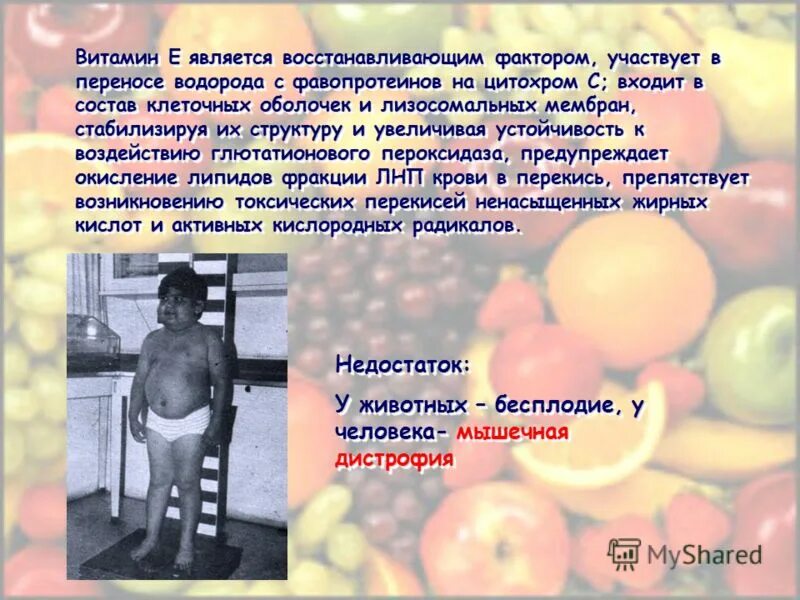 Витамин Е является восстанавливающим фактором, участвует в переносе водорода с фавопротеинов на цитохром С; входит в состав клеточных оболочек и лизосомальных мембран, стабилизируя их структуру и увеличивая устойчивость к воздействию глютатионового пероксидаза, предупреждает окисление липидов фракции ЛНП крови в перекись, препятствует возникновению токсических перекисей ненасыщенных жирных кислот и активных кислородных радикалов.

Недостаток:

У животных – бесплодие, у человека- мышечная дистрофия

MyShared